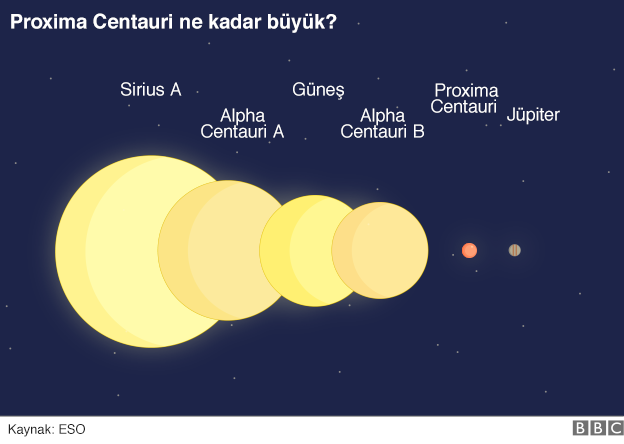 Proxima Centauri ne kadar büyük?

Sirius A

Alpha Centauri A

Güneş

Alpha Centauri B

Proxima Centauri

Jüpiter

Kaynak: ESO

BBC